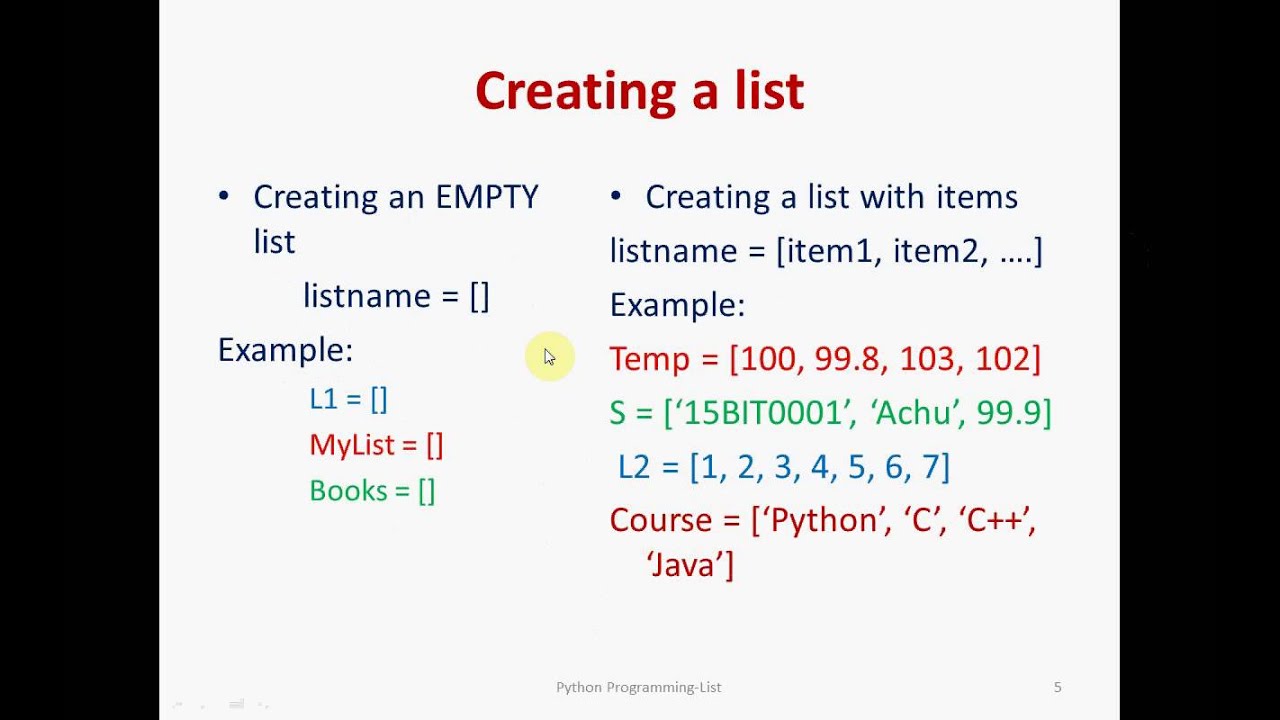 Creating a list

• Creating an EMPTY list

listname = []

Example:

L1 = []

MyList = []

Books = []

• Creating a list with items

listname = [item1, item2, ….]

Example:

Temp = [100, 99.8, 103, 102]

S = [‘15BIT0001’, ‘Achu’, 99.9]

L2 = [1, 2, 3, 4, 5, 6, 7]

Course = [‘Python’, ‘C’, ‘C++’, ‘Java’]

Python Programming-List

5